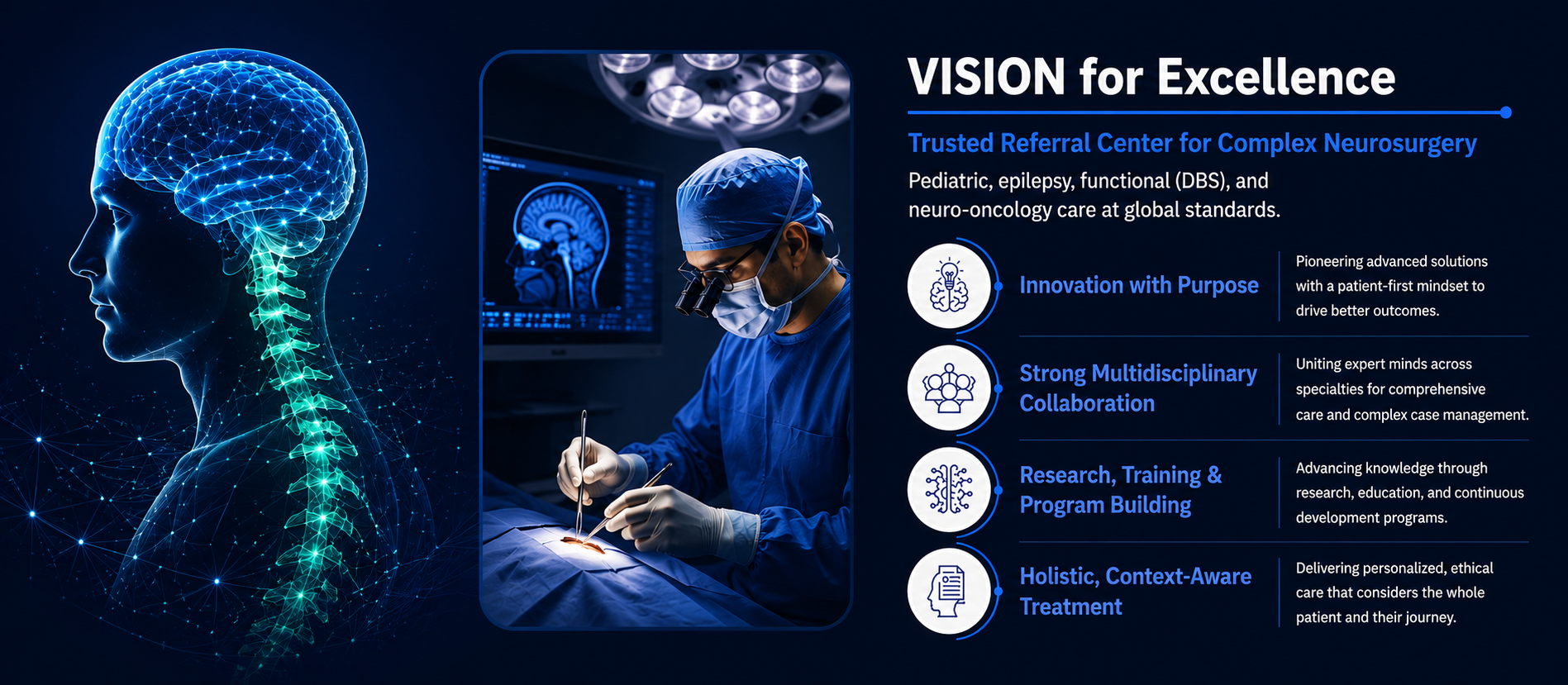 VISION for Excellence

Trusted Referral Center for Complex Neurosurgery

Pediatric, epilepsy, functional (DBS), and neuro-oncology care at global standards.

Innovation with Purpose

Pioneering advanced solutions with a patient-first mindset to drive better outcomes.

Strong Multidisciplinary Collaboration

Uniting expert minds across specialties for comprehensive care and complex case management.

Research, Training & Program Building

Advancing knowledge through research, education, and continuous development programs.

Holistic, Context-Aware Treatment

Delivering personalized, ethical care that considers the whole patient and their journey.